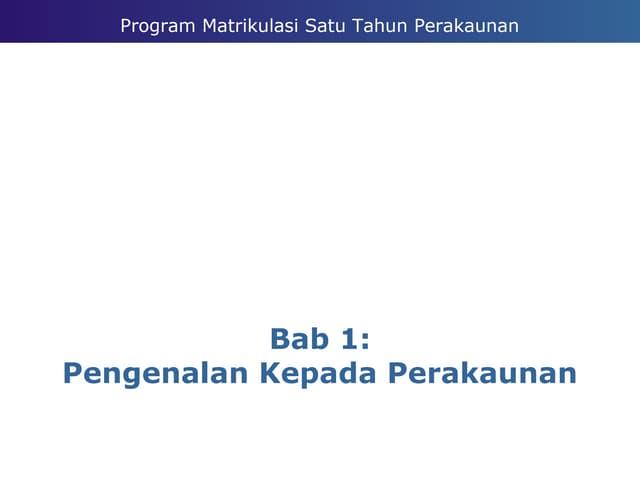 Program Matrikulasi Satu Tahun Perakaunan

Bab 1:
Pengenalan Kepada Perakaunan